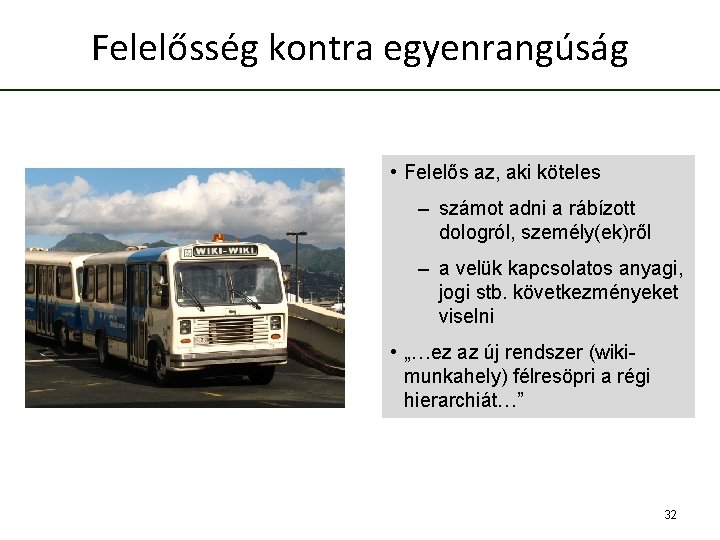 Felelősség kontra egyenrangúság

WIKI-WIKI

• Felelős az, aki köteles

– számot adni a rábízott dologról, személy(ek)ről

– a velük kapcsolatos anyagi, jogi stb. következményeket viselni

• „…ez az új rendszer (wiki-munkahely) félresöpri a régi hierarchiát…”

32